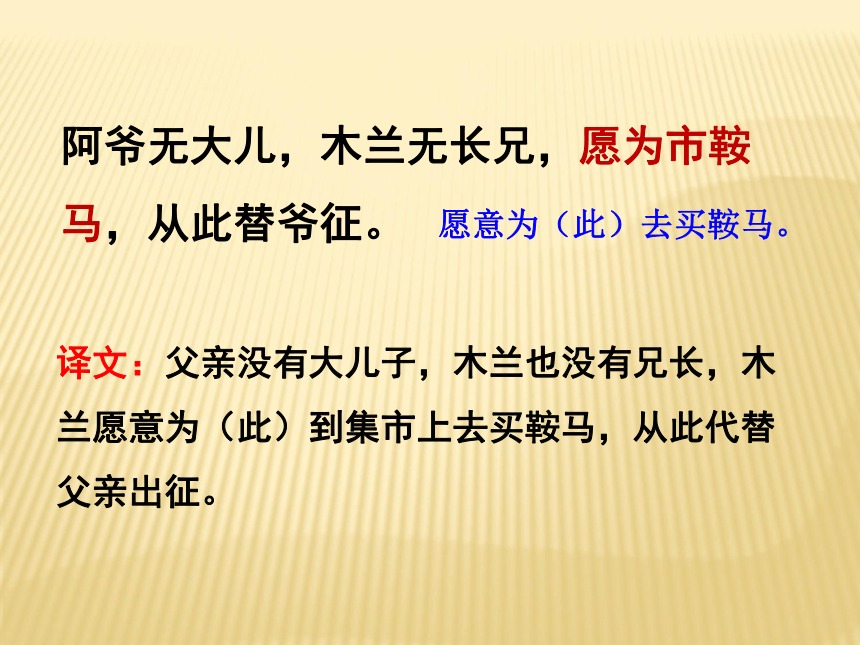 阿爷无大儿，木兰无长兄，愿为市鞍马，从此替爷征。 愿意为（此）去买鞍马。

译文：父亲没有大儿子，木兰也没有兄长，木兰愿意为（此）到集市上去买鞍马，从此代替父亲出征。